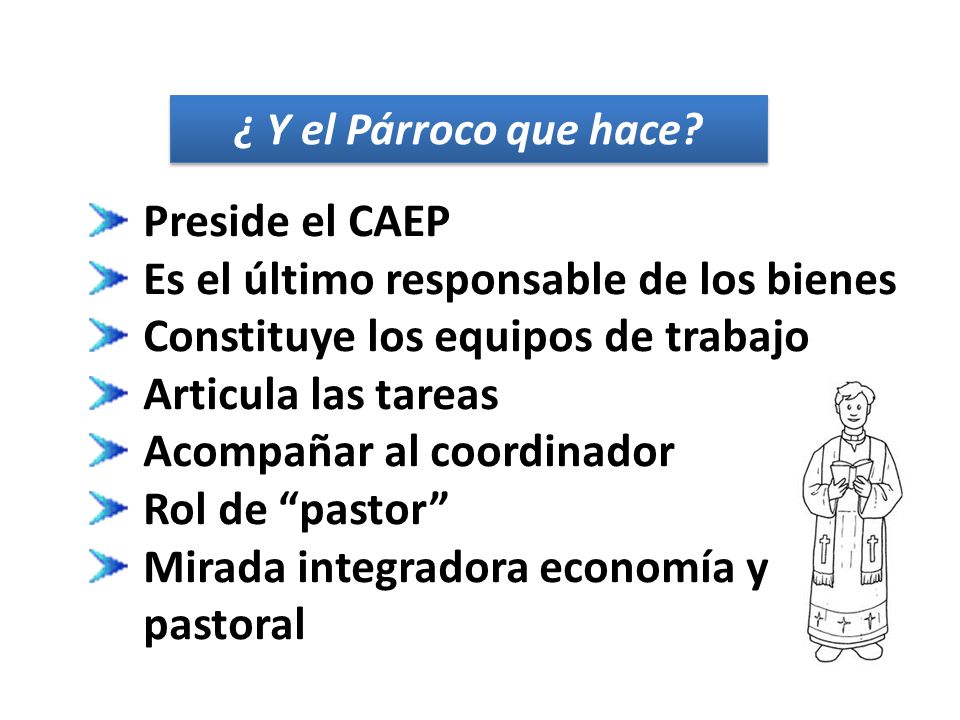 ¿ Y el Párroco que hace?

Preside el CAEP
Es el último responsable de los bienes
Constituye los equipos de trabajo
Articula las tareas
Acompañar al coordinador
Rol de “pastor”
Mirada integradora economía y pastoral